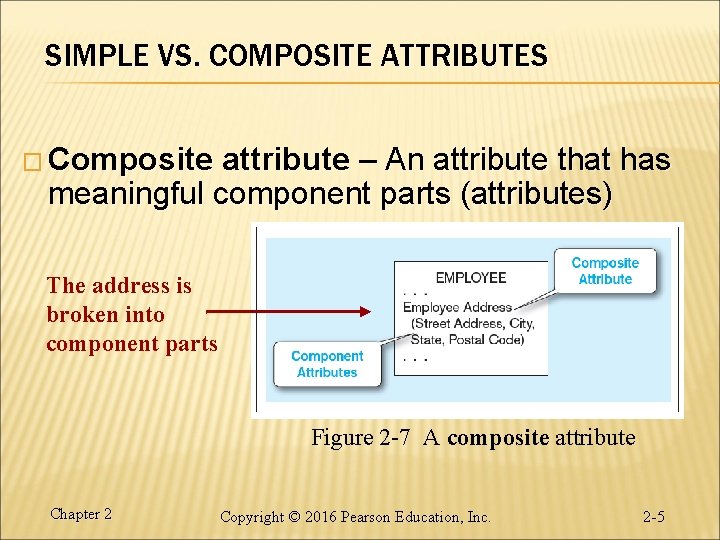 SIMPLE VS. COMPOSITE ATTRIBUTES

□ Composite attribute – An attribute that has meaningful component parts (attributes)

The address is broken into component parts

EMPLOYEE
. . .
Employee Address
(Street Address, City, State, Postal Code)
. . .

Composite Attribute

Component Attributes

Figure 2-7 A composite attribute

Chapter 2

Copyright © 2016 Pearson Education, Inc.

2-5